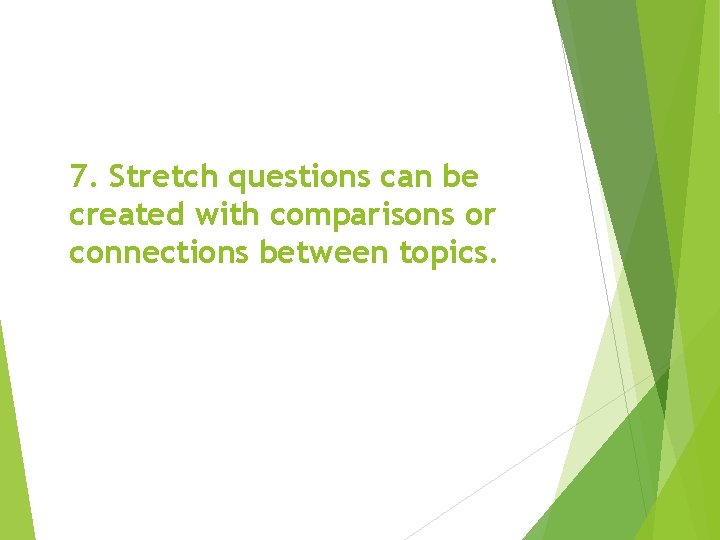 7. Stretch questions can be created with comparisons or connections between topics.